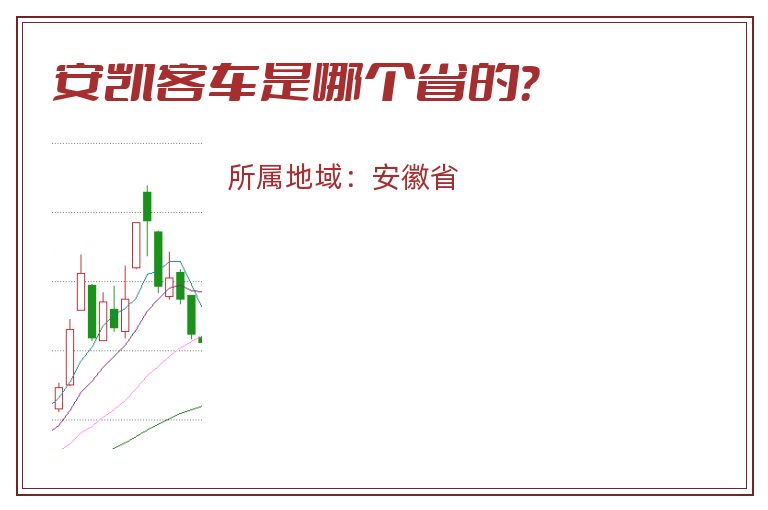 安凯客车是哪个省的?

所属地域：安徽省